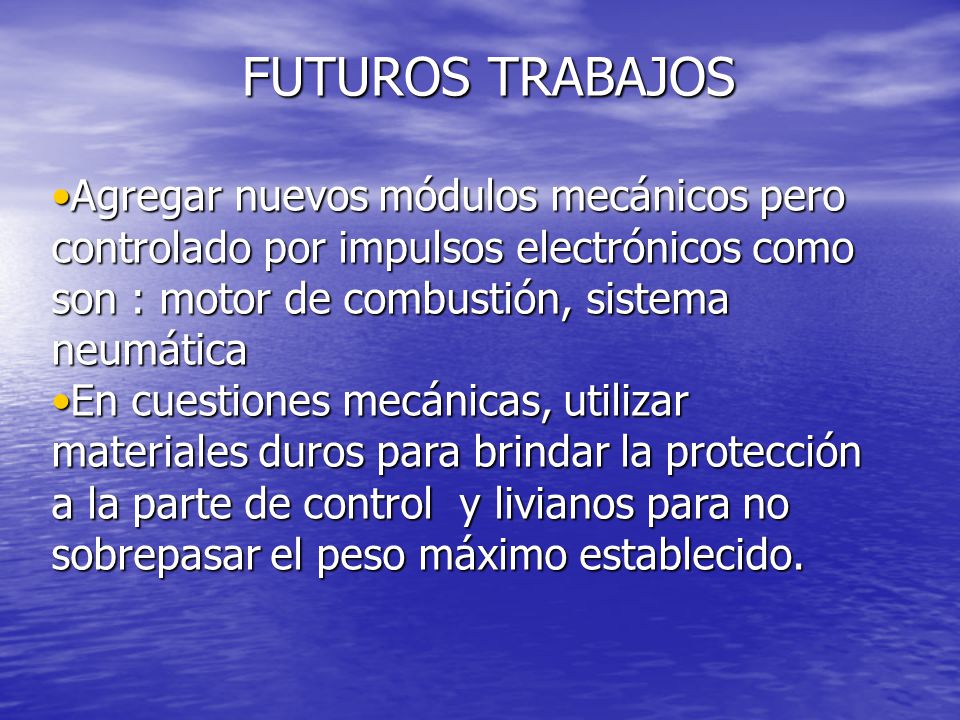 FUTUROS TRABAJOS

•Agregar nuevos módulos mecánicos pero controlado por impulsos electrónicos como son : motor de combustión, sistema neumática
•En cuestiones mecánicas, utilizar materiales duros para brindar la protección a la parte de control y livianos para no sobrepasar el peso máximo establecido.